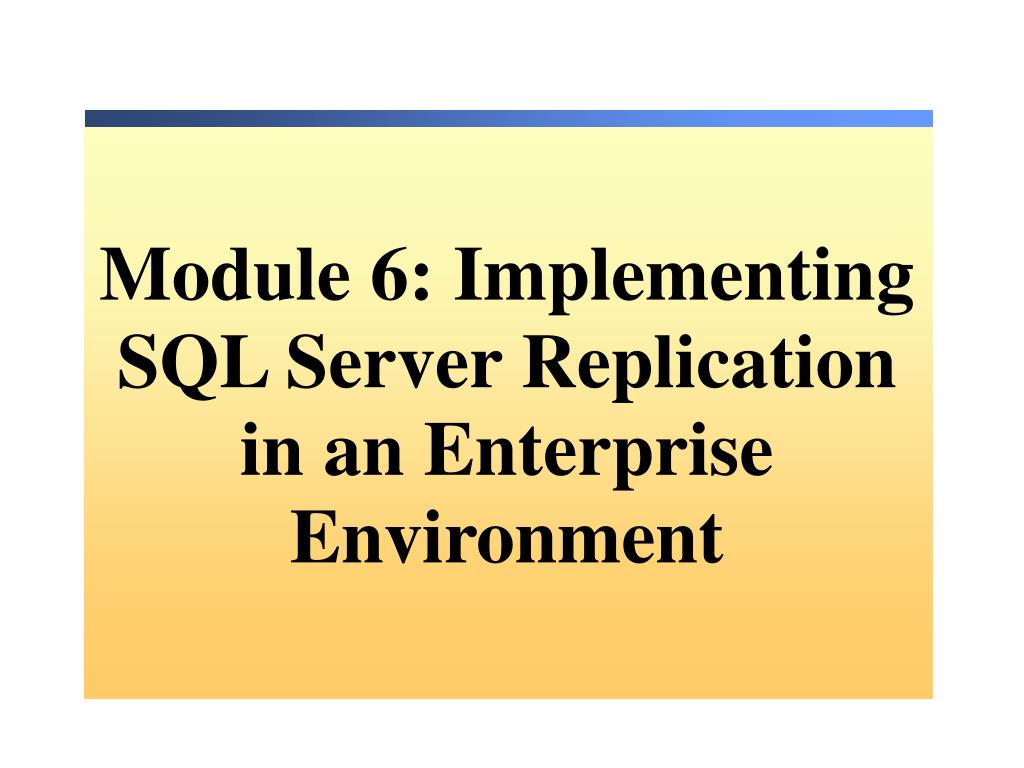 Module 6: Implementing SQL Server Replication in an Enterprise Environment